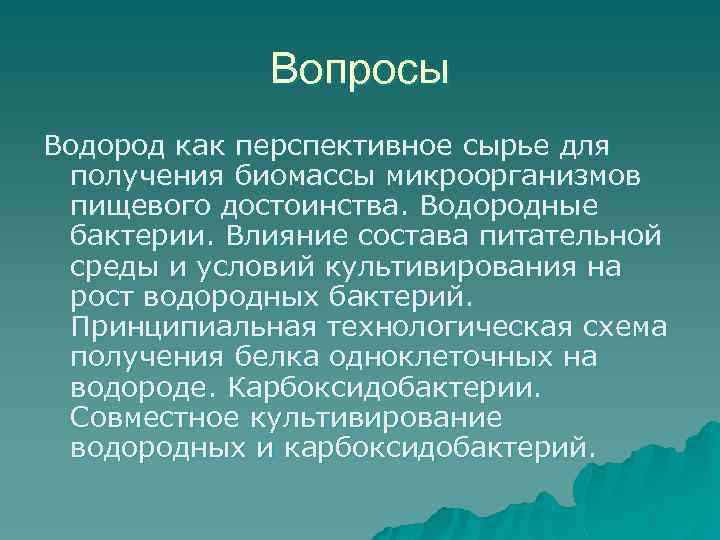 Вопросы

Водород как перспективное сырье для получения биомассы микроорганизмов пищевого достоинства. Водородные бактерии. Влияние состава питательной среды и условий культивирования на рост водородных бактерий. Принципиальная технологическая схема получения белка одноклеточных на водороде. Карбоксидобактерии. Совместное культивирование водородных и карбоксидобактерий.